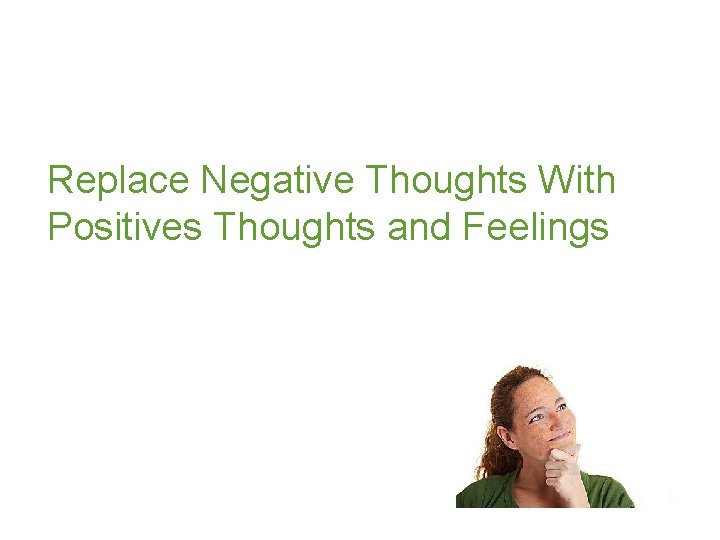 Replace Negative Thoughts With Positives Thoughts and Feelings